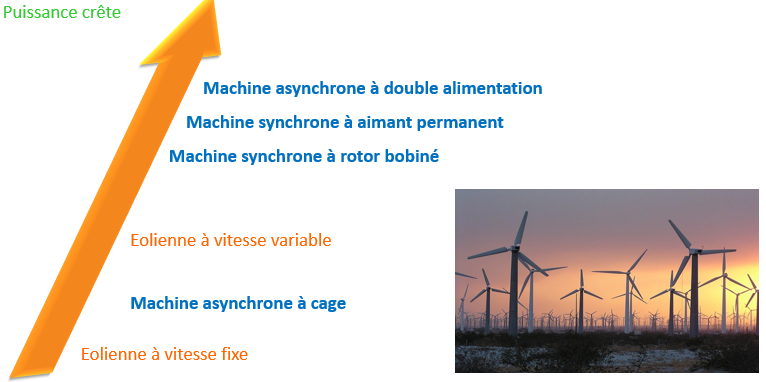 Puissance crête

Machine asynchrone à double alimentation

Machine synchrone à aimant permanent

Machine synchrone à rotor bobiné

Eolienne à vitesse variable

Machine asynchrone à cage

Eolienne à vitesse fixe